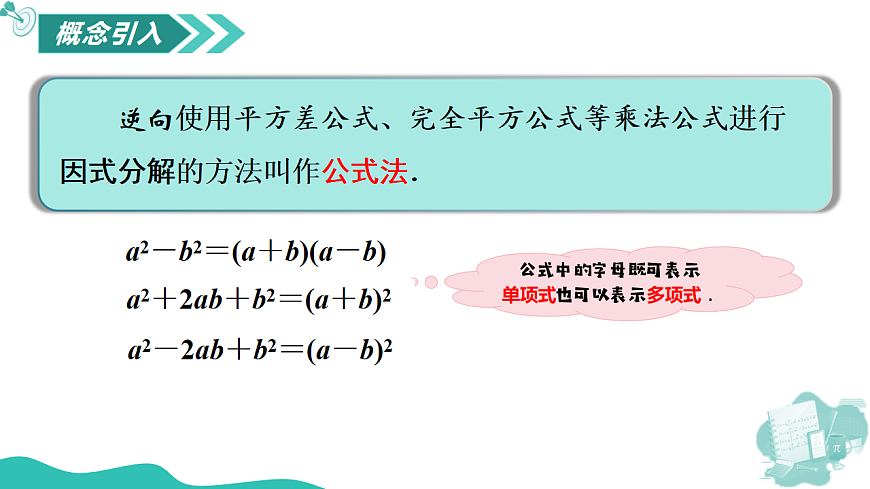 概念引入

逆向使用平方差公式、完全平方公式等乘法公式进行因式分解的方法叫作公式法.

$a^2-b^2=(a+b)(a-b)$

$a^2+2ab+b^2=(a+b)^2$

$a^2-2ab+b^2=(a-b)^2$

公式中的字母既可表示单项式也可以表示多项式.